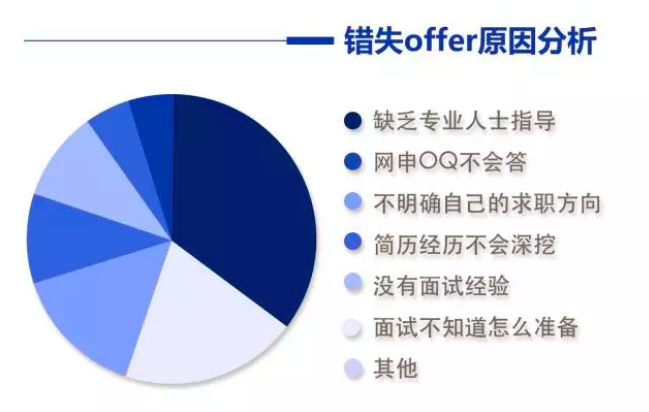 错失offer原因分析

缺乏专业人士指导
网申OQ不会答
不明确自己的求职方向
简历经历不会深挖
没有面试经验
面试不知道怎么准备
其他